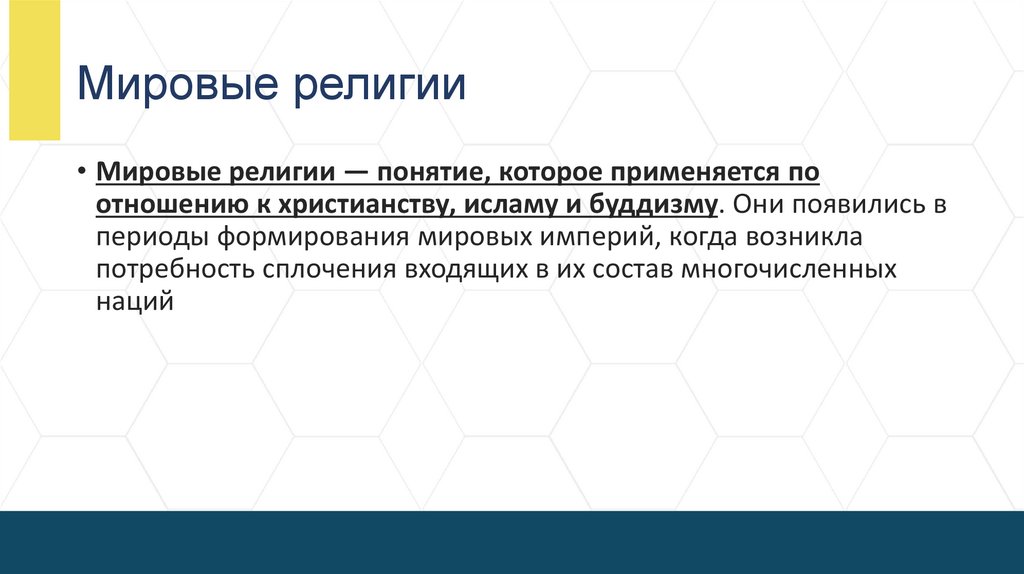 Мировые религии

• Мировые религии — понятие, которое применяется по отношению к христианству, исламу и буддизму. Они появились в периоды формирования мировых империй, когда возникла потребность сплочения входящих в их состав многочисленных наций